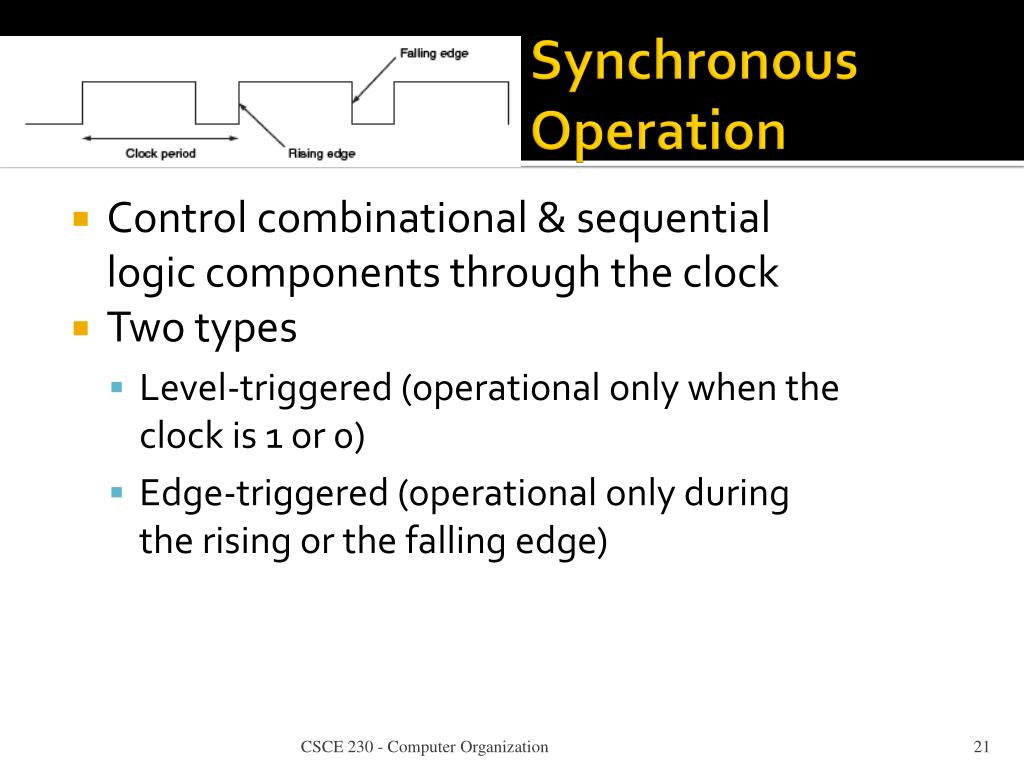 Falling edge

Clock period

Rising edge

Synchronous Operation

Control combinational & sequential logic components through the clock
Two types
Level-triggered (operational only when the clock is 1 or 0)
Edge-triggered (operational only during the rising or the falling edge)

CSCE 230 - Computer Organization

21